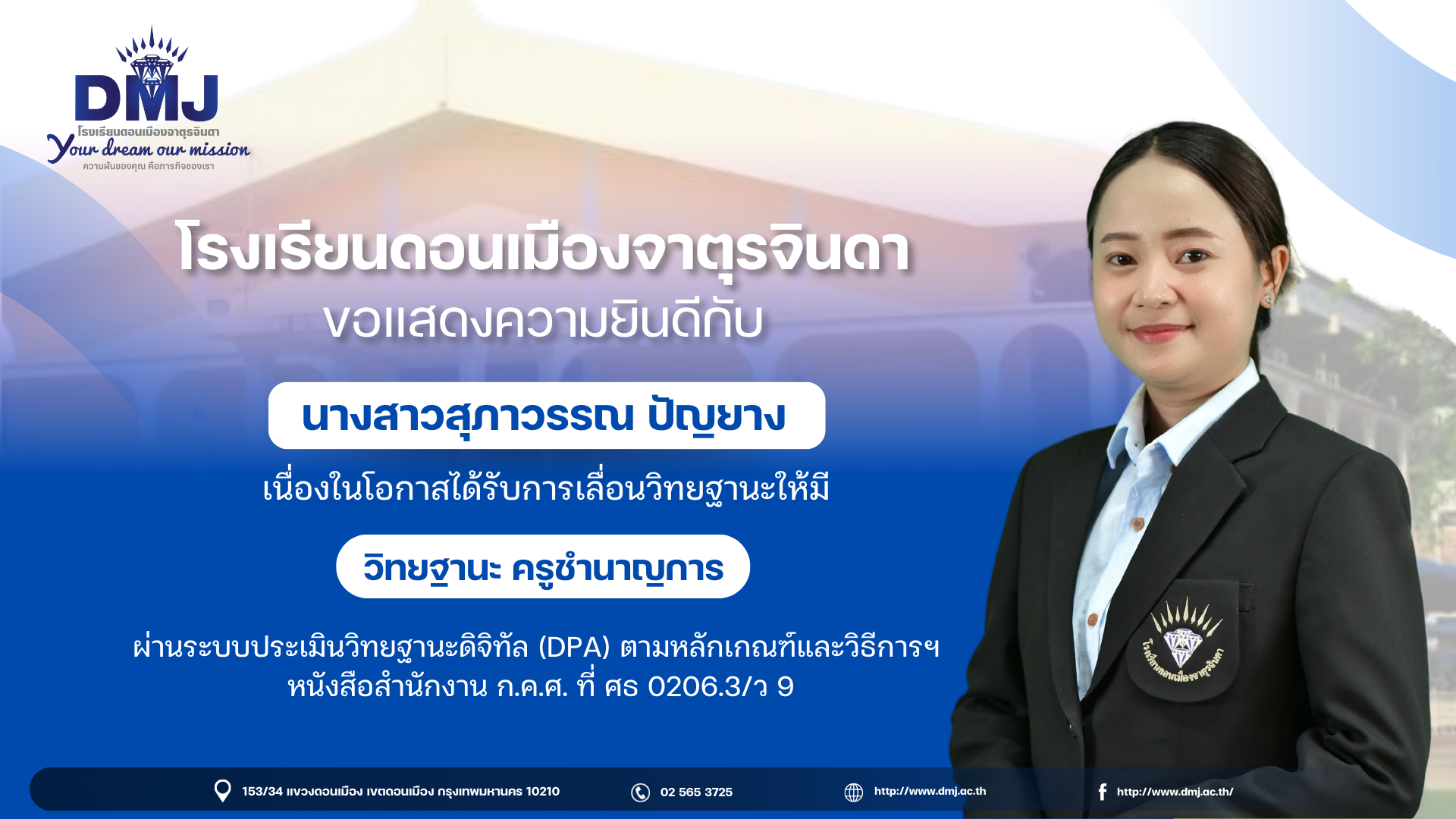 DMJ
โรงเรียนดอนเมืองจาตุรจินดา
Your dream our mission
ความฝันของคุณ คือภารกิจของเรา

โรงเรียนดอนเมืองจาตุรจินดา
ขอแสดงความยินดีกับ

นางสาวสุภาวรรณ ปัญยาง

เนื่องในโอกาสได้รับการเลื่อนวิทยฐานะให้มี

วิทยฐานะ ครูชำนาญการ

ผ่านระบบประเมินวิทยฐานะดิจิทัล (DPA) ตามหลักเกณฑ์และวิธีการฯ หนังสือสำนักงาน ก.ค.ศ. ที่ ศธ 0206.3/ว 9

โรงเรียนดอนเมืองจาตุรจินดา

153/34 แขวงดอนเมือง เขตดอนเมือง กรุงเทพมหานคร 10210
02 565 3725
http://www.dmj.ac.th
http://www.dmj.ac.th/